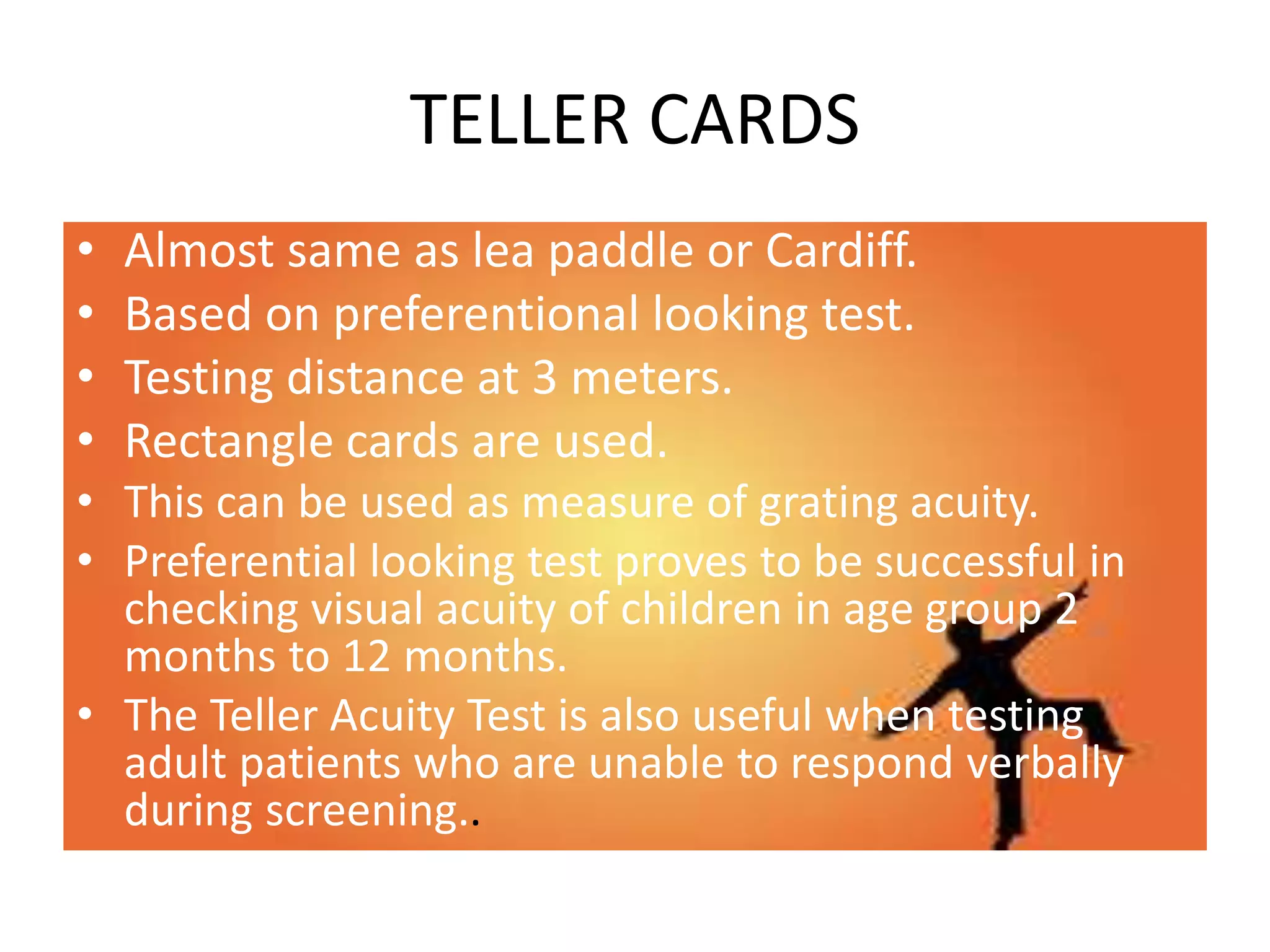 TELLER CARDS

• Almost same as lea paddle or Cardiff.
• Based on preferentional looking test.
• Testing distance at 3 meters.
• Rectangle cards are used.
• This can be used as measure of grating acuity.
• Preferential looking test proves to be successful in checking visual acuity of children in age group 2 months to 12 months.
• The Teller Acuity Test is also useful when testing adult patients who are unable to respond verbally during screening..